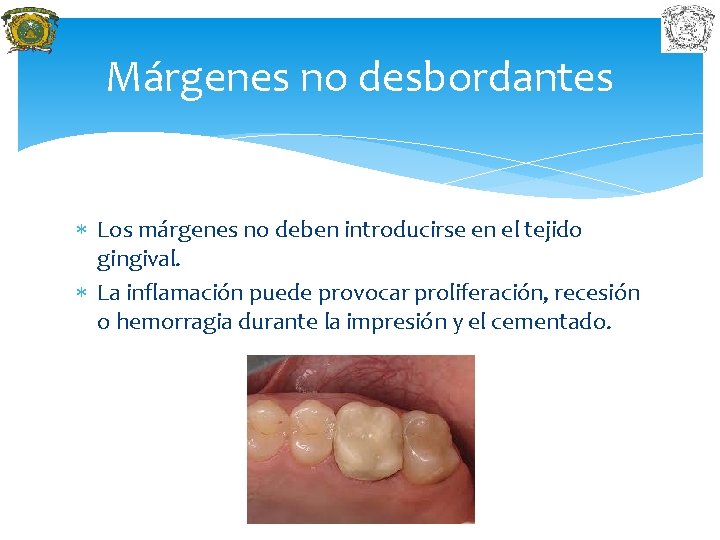 Márgenes no desbordantes

* Los márgenes no deben introducirse en el tejido gingival.
* La inflamación puede provocar proliferación, recesión o hemorragia durante la impresión y el cementado.